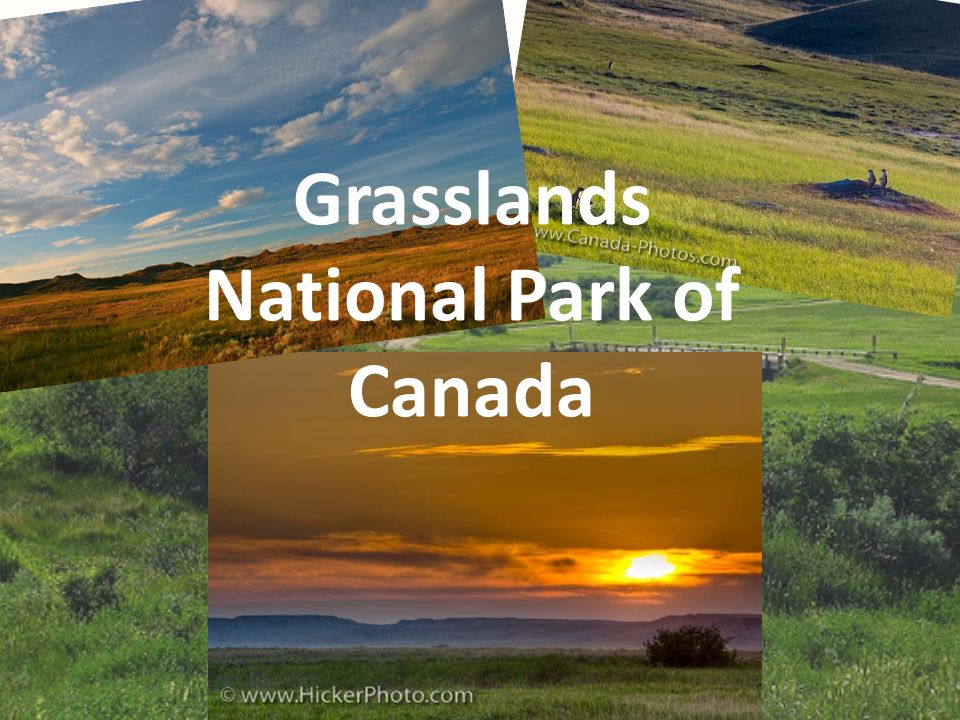 Grasslands National Park of Canada

www.Canada-Photos.com

© www.HickerPhoto.com